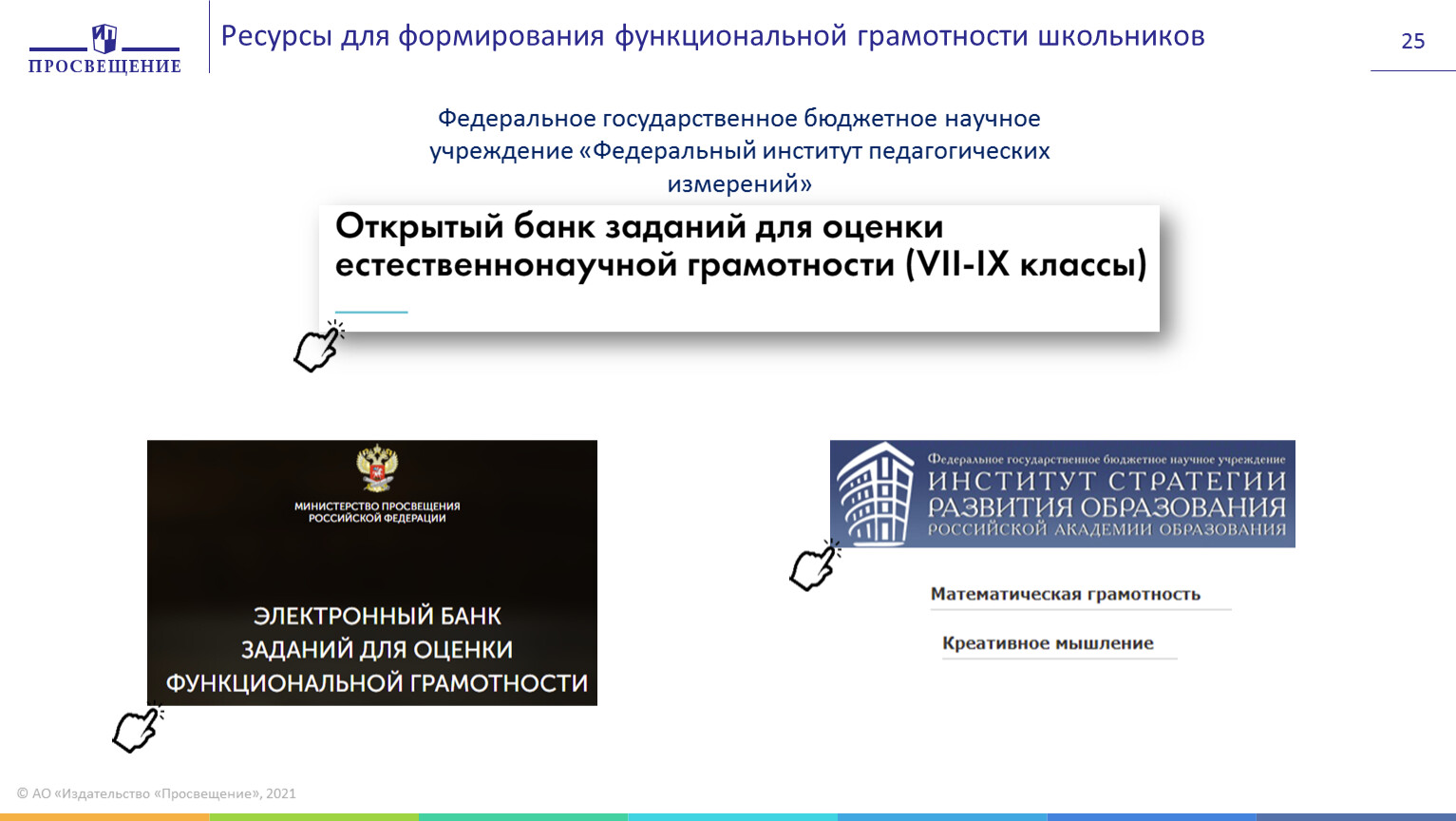 ПРОСВЕЩЕНИЕ

Ресурсы для формирования функциональной грамотности школьников

25

Федеральное государственное бюджетное научное учреждение «Федеральный институт педагогических измерений»

Открытый банк заданий для оценки естественнонаучной грамотности (VII-IX классы)

МИНИСТЕРСТВО ПРОСВЕЩЕНИЯ РОССИЙСКОЙ ФЕДЕРАЦИИ

ЭЛЕКТРОННЫЙ БАНК ЗАДАНИЙ ДЛЯ ОЦЕНКИ ФУНКЦИОНАЛЬНОЙ ГРАМОТНОСТИ

Федеральное государственное бюджетное научное учреждение
ИНСТИТУТ СТРАТЕГИИ РАЗВИТИЯ ОБРАЗОВАНИЯ
РОССИЙСКОЙ АКАДЕМИИ ОБРАЗОВАНИЯ

Математическая грамотность

Креативное мышление

© АО «Издательство «Просвещение», 2021